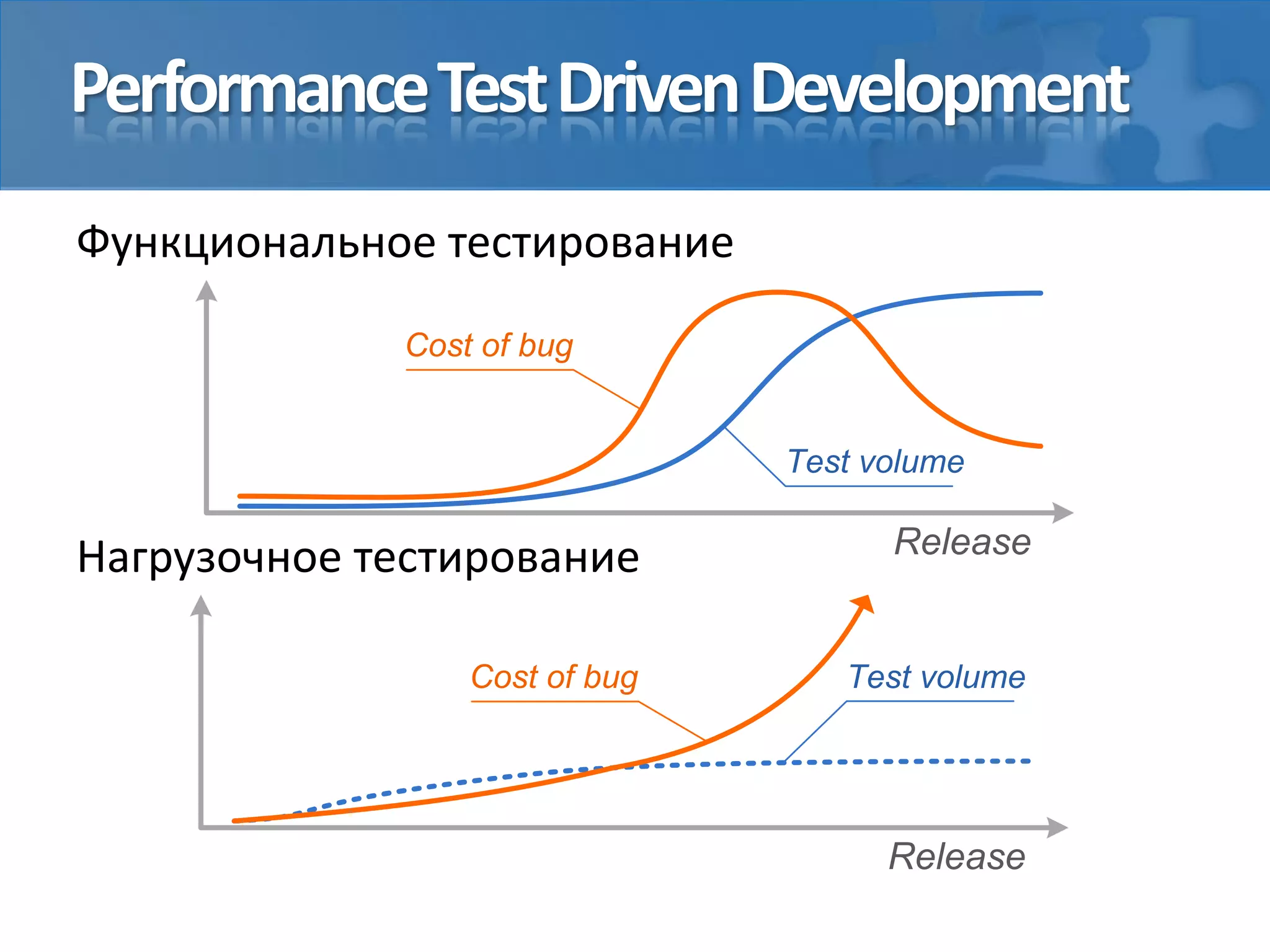 Performance Test Driven Development

Функциональное тестирование

Cost of bug

Test volume

Release

Нагрузочное тестирование

Cost of bug

Test volume

Release